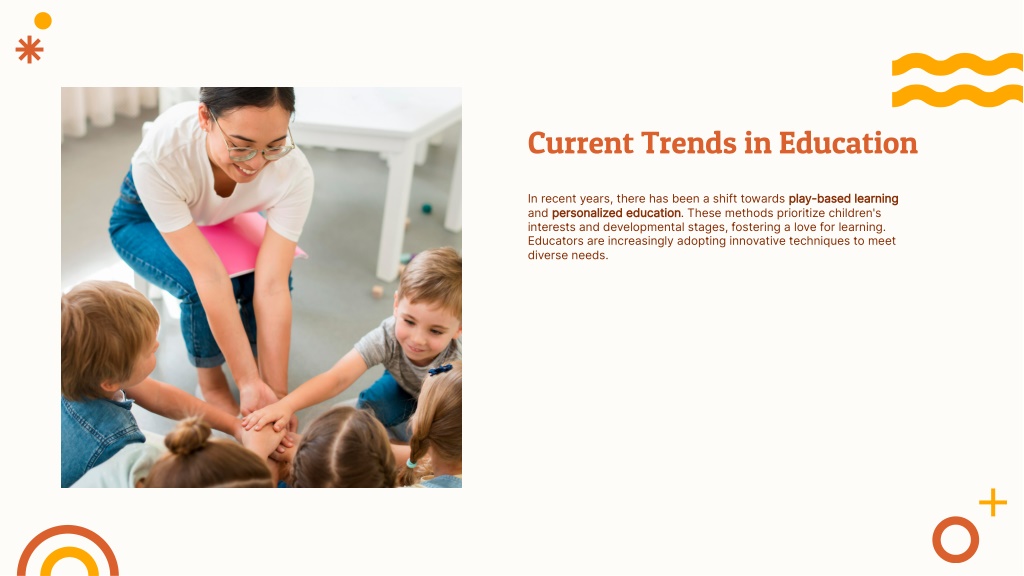 Current Trends in Education

In recent years, there has been a shift towards play-based learning and personalized education. These methods prioritize children's interests and developmental stages, fostering a love for learning. Educators are increasingly adopting innovative techniques to meet diverse needs.